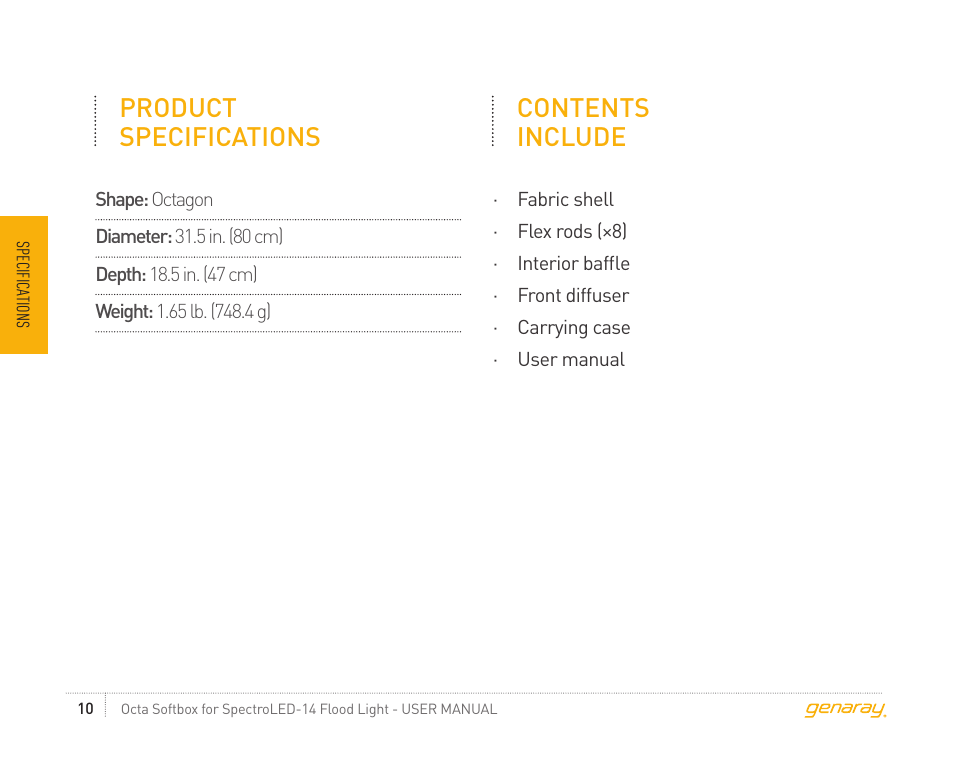 SPECIFICATIONS

PRODUCT SPECIFICATIONS

Shape: Octagon

Diameter: 31.5 in. (80 cm)

Depth: 18.5 in. (47 cm)

Weight: 1.65 lb. (748.4 g)

CONTENTS INCLUDE

· Fabric shell
· Flex rods (×8)
· Interior baffle
· Front diffuser
· Carrying case
· User manual

10 Octa Softbox for SpectroLED-14 Flood Light - USER MANUAL

genaray